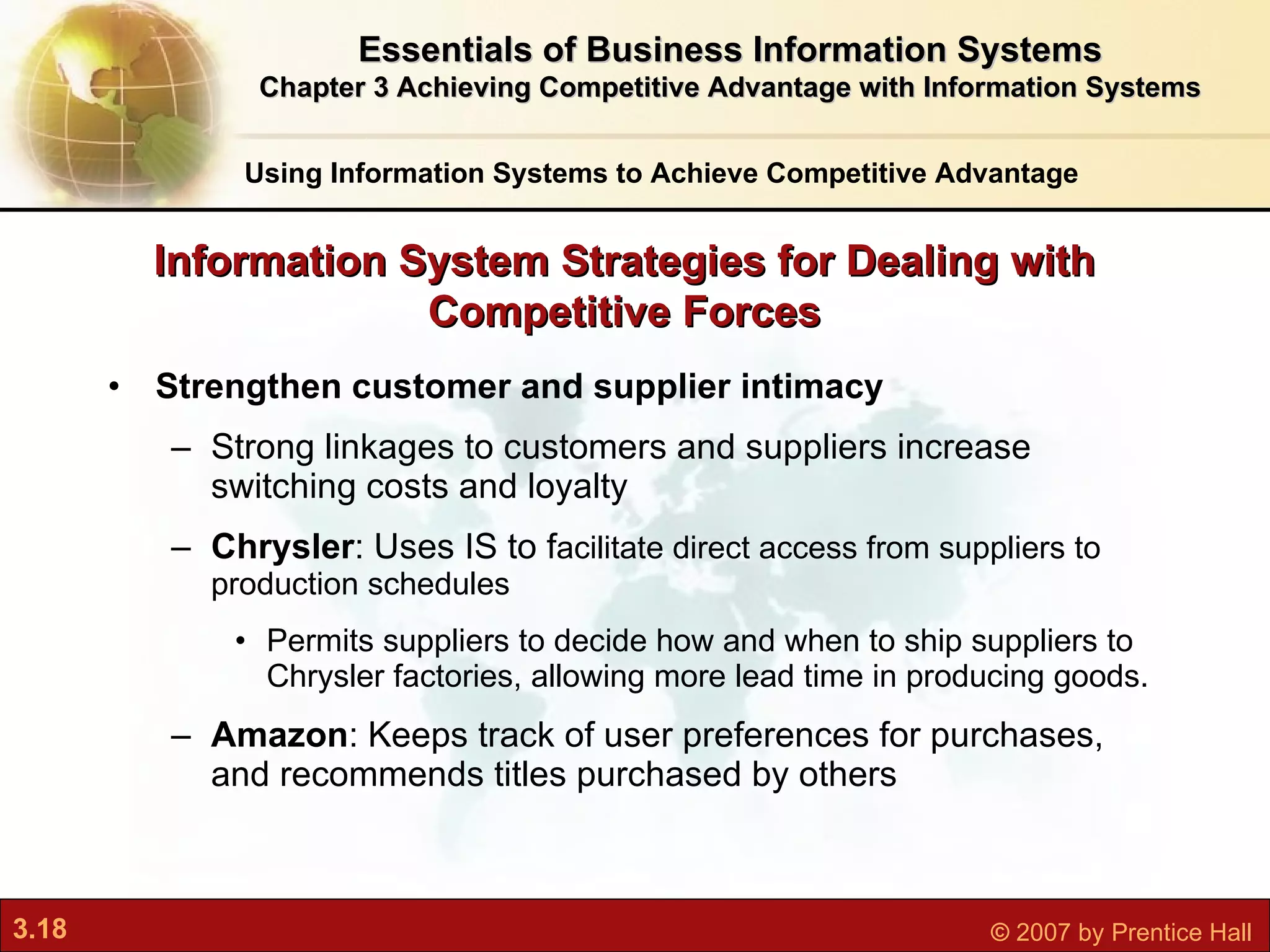 Essentials of Business Information Systems
Chapter 3 Achieving Competitive Advantage with Information Systems

Using Information Systems to Achieve Competitive Advantage

Information System Strategies for Dealing with Competitive Forces

• Strengthen customer and supplier intimacy

– Strong linkages to customers and suppliers increase switching costs and loyalty

– Chrysler: Uses IS to facilitate direct access from suppliers to production schedules

• Permits suppliers to decide how and when to ship suppliers to Chrysler factories, allowing more lead time in producing goods.

– Amazon: Keeps track of user preferences for purchases, and recommends titles purchased by others

3.18

© 2007 by Prentice Hall